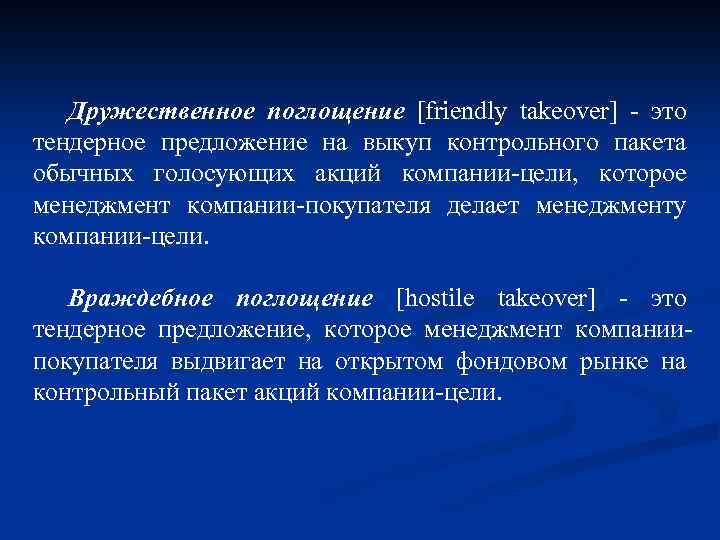 Дружественное поглощение [friendly takeover] - это тендерное предложение на выкуп контрольного пакета обычных голосующих акций компании-цели, которое менеджмент компании-покупателя делает менеджменту компании-цели.

Враждебное поглощение [hostile takeover] - это тендерное предложение, которое менеджмент компании-покупателя выдвигает на открытом фондовом рынке на контрольный пакет акций компании-цели.